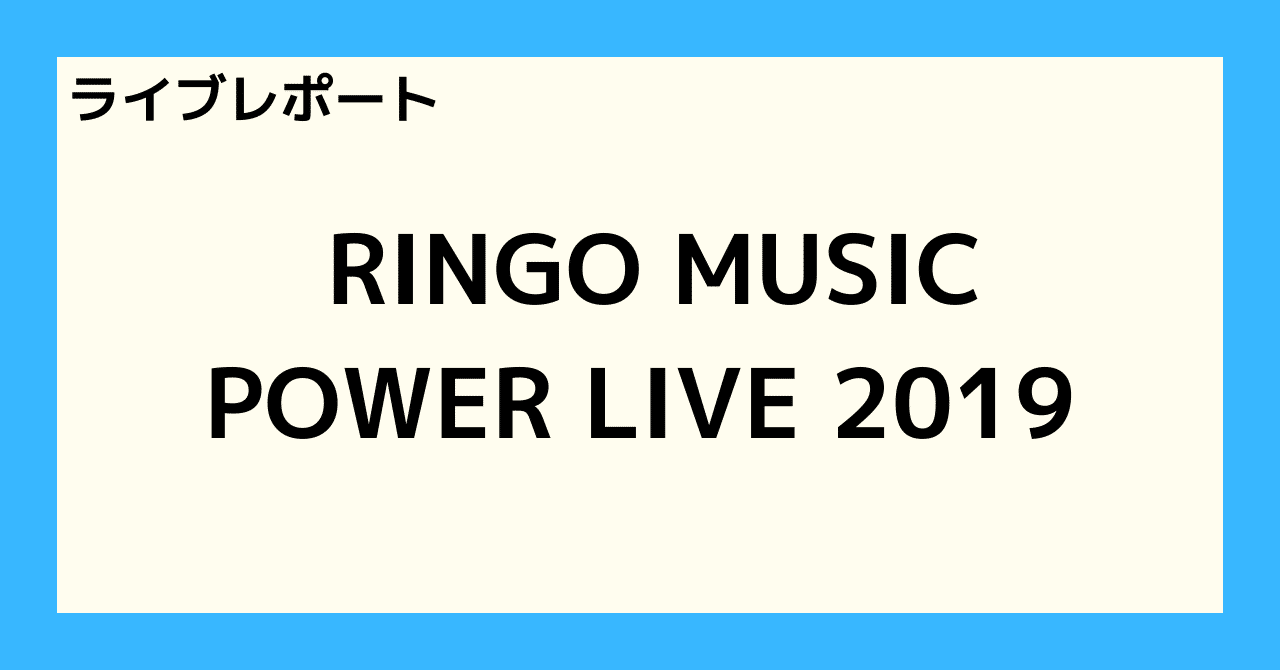 ライブレポート

RINGO MUSIC
POWER LIVE 2019